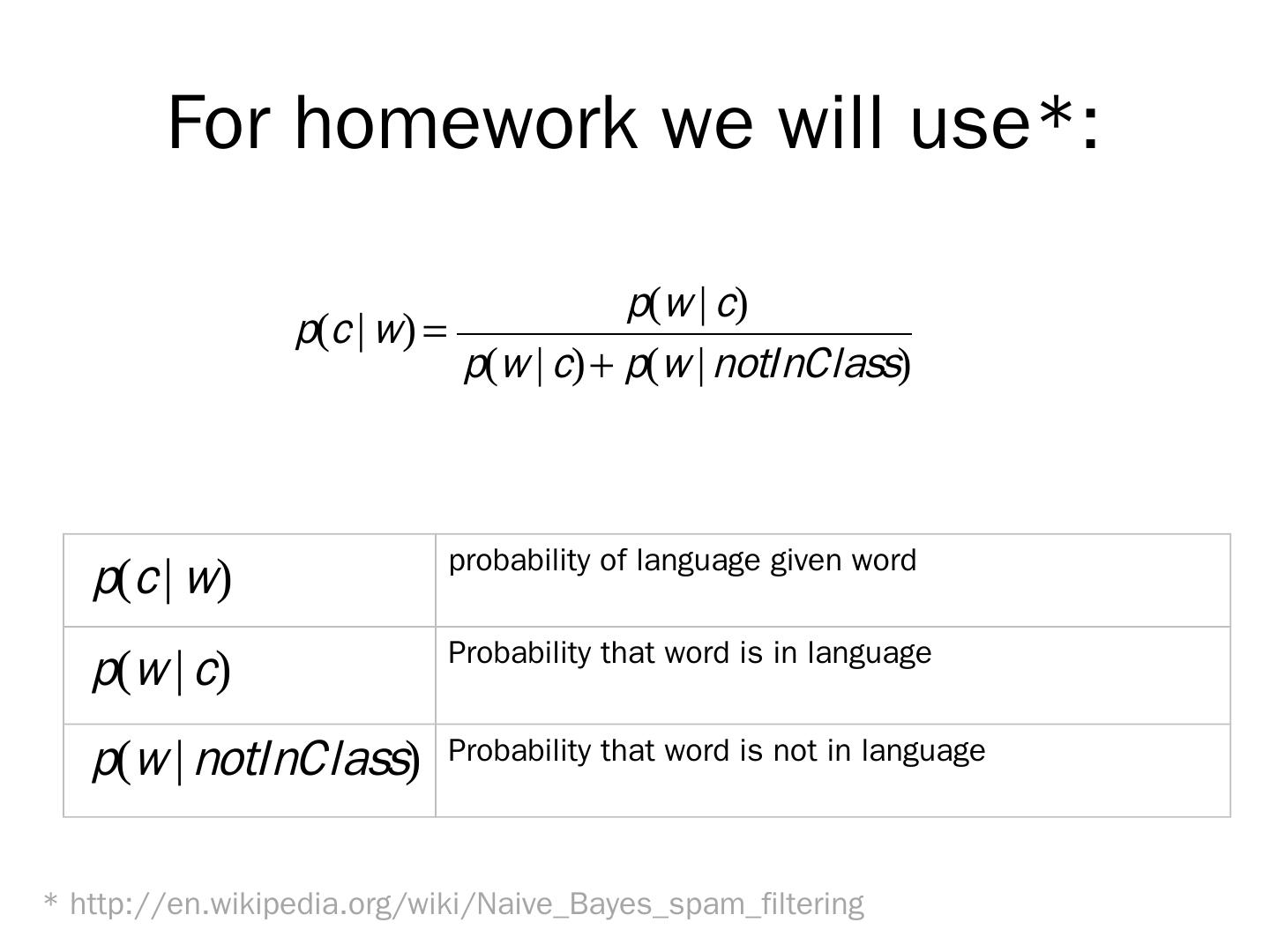 For homework we will use*:

$p(c|w) = \frac{p(w|c)}{p(w|c) + p(w|notInClass)}$

| $p(c|w)$ | probability of language given word |
|---|---|
| $p(w|c)$ | Probability that word is in language |
| $p(w|notInClass)$ | Probability that word is not in language |

* http://en.wikipedia.org/wiki/Naive_Bayes_spam_filtering